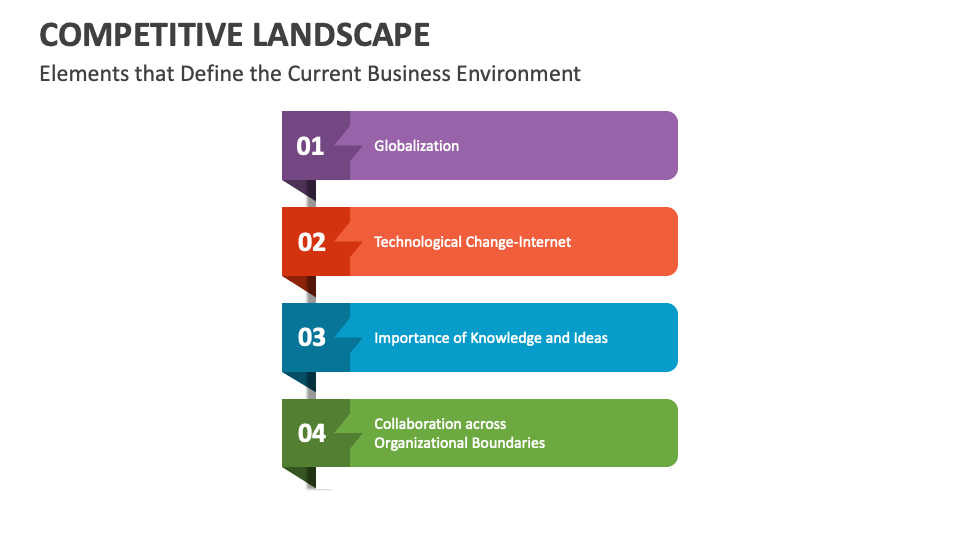 COMPETITIVE LANDSCAPE
Elements that Define the Current Business Environment

01 Globalization

02 Technological Change-Internet

03 Importance of Knowledge and Ideas

04 Collaboration across Organizational Boundaries